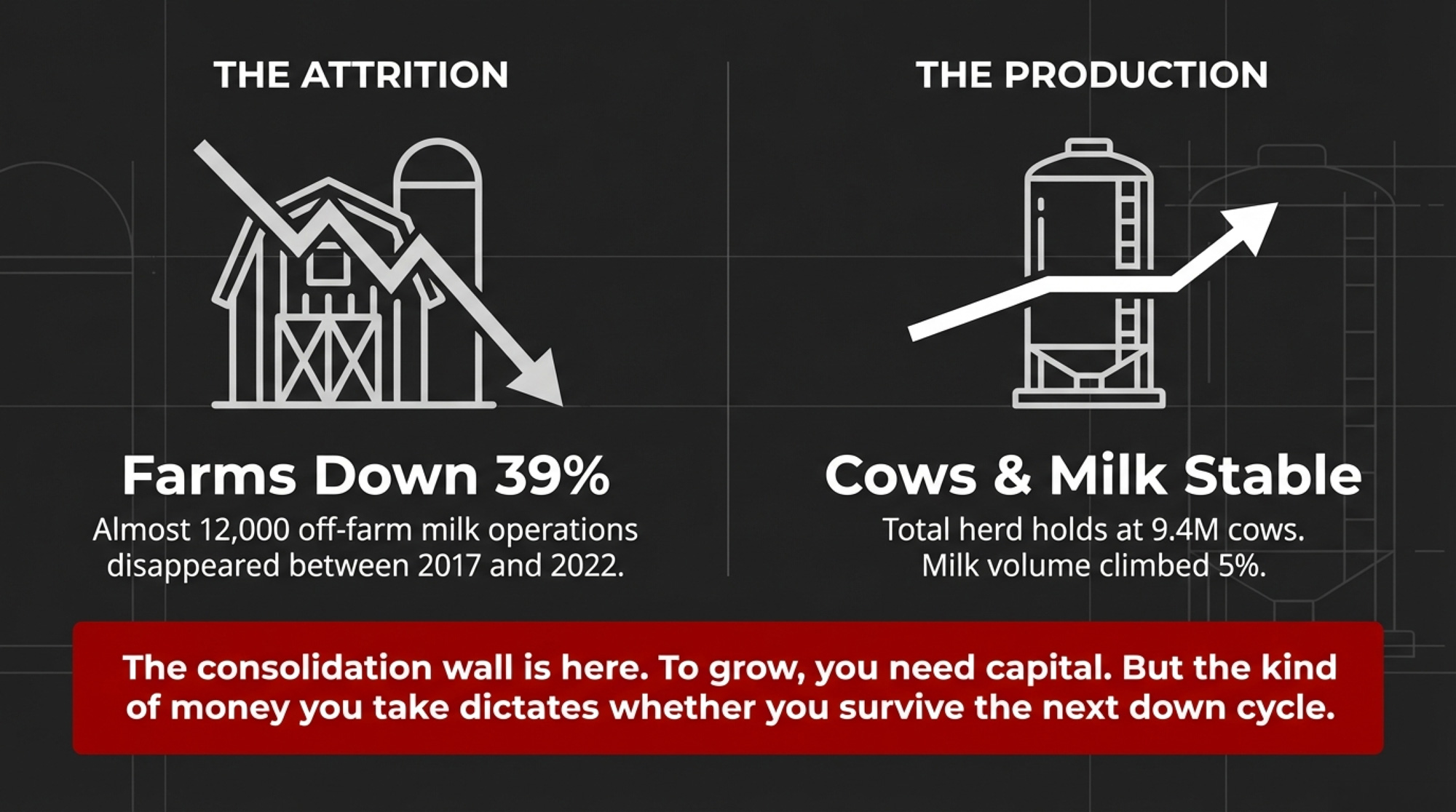 THE ATTRITION

Farms Down 39%

Almost 12,000 off-farm milk operations disappeared between 2017 and 2022.

THE PRODUCTION

Cows & Milk Stable

Total herd holds at 9.4M cows. Milk volume climbed 5%.

The consolidation wall is here. To grow, you need capital. But the kind of money you take dictates whether you survive the next down cycle.